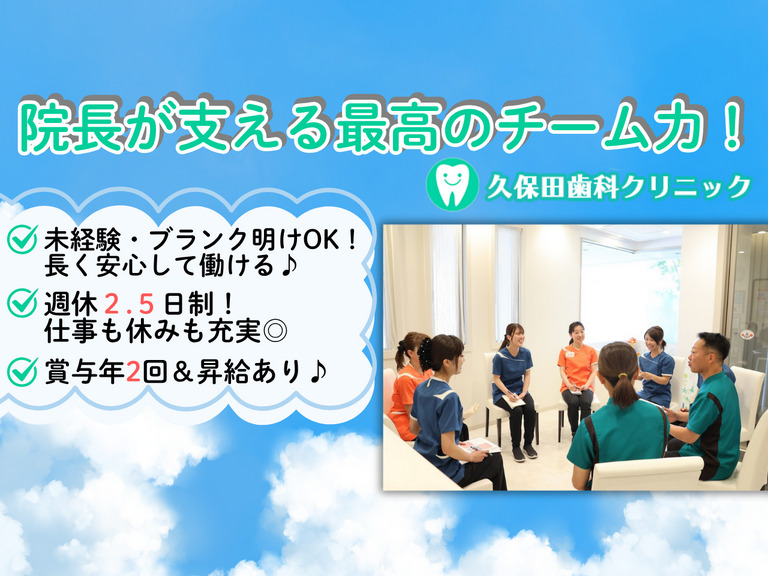 院長が支える最高のチーム力！

久保田歯科クリニック

未経験・ブランク明けOK！
長く安心して働ける♪

週休２.５日制！
仕事も休みも充実◎

賞与年2回＆昇給あり♪